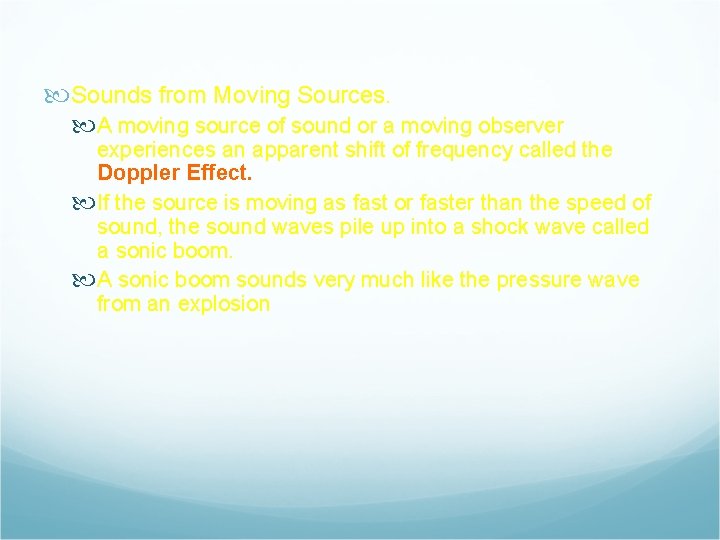 Sounds from Moving Sources.

A moving source of sound or a moving observer experiences an apparent shift of frequency called the Doppler Effect.

If the source is moving as fast or faster than the speed of sound, the sound waves pile up into a shock wave called a sonic boom.

A sonic boom sounds very much like the pressure wave from an explosion